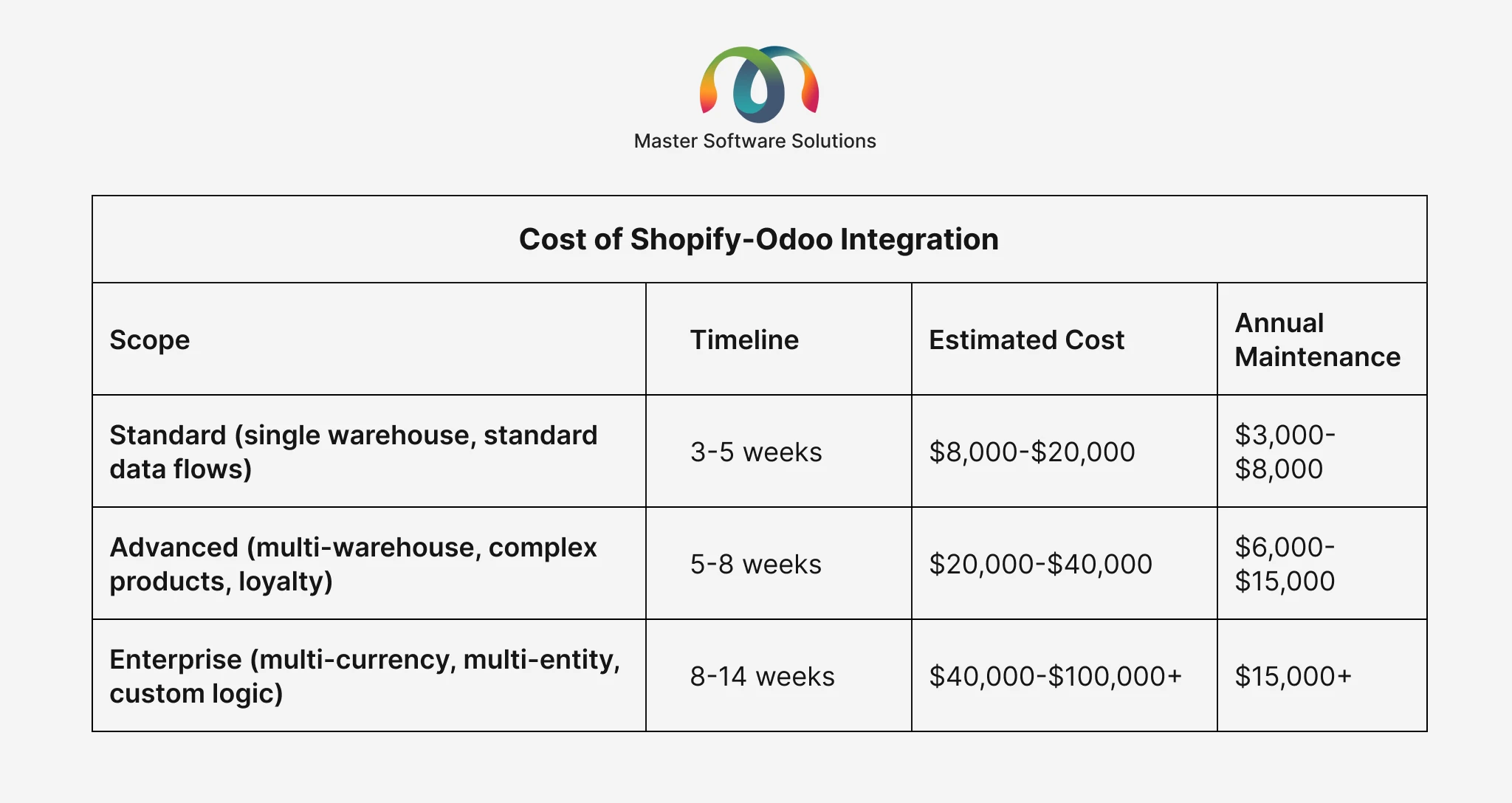 Master Software Solutions

Cost of Shopify-Odoo Integration

| Scope | Timeline | Estimated Cost | Annual Maintenance |
|---|---|---|---|
| Standard (single warehouse, standard data flows) | 3-5 weeks | \$8,000-\$20,000 | \$3,000-\$8,000 |
| Advanced (multi-warehouse, complex products, loyalty) | 5-8 weeks | \$20,000-\$40,000 | \$6,000-\$15,000 |
| Enterprise (multi-currency, multi-entity, custom logic) | 8-14 weeks | \$40,000-\$100,000+ | \$15,000+ |